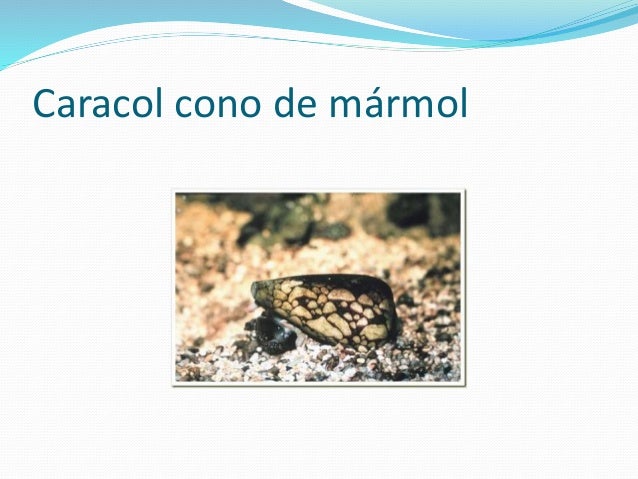 Caracol cono de mármol